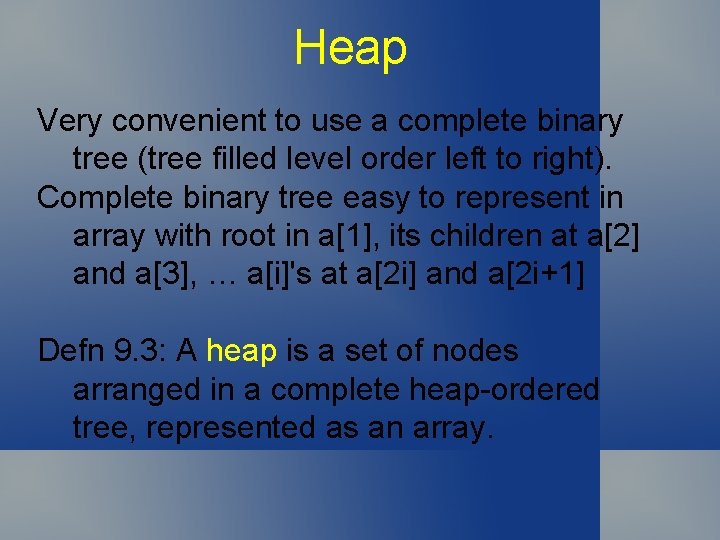 Heap

Very convenient to use a complete binary tree (tree filled level order left to right).

Complete binary tree easy to represent in array with root in a[1], its children at a[2] and a[3], … a[i]'s at a[2i] and a[2i+1]

Defn 9.3: A heap is a set of nodes arranged in a complete heap-ordered tree, represented as an array.